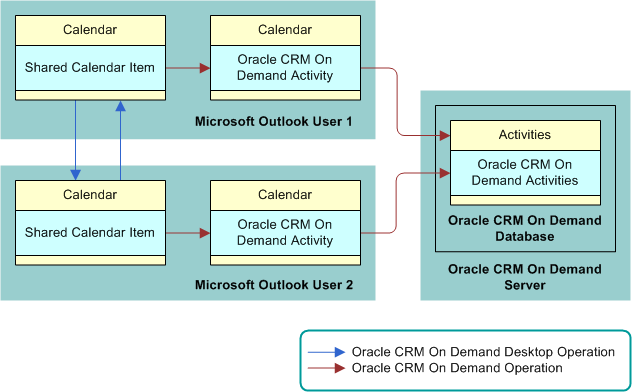 Calendar

Shared Calendar Item

Calendar

Oracle CRM On Demand Activity

Microsoft Outlook User 1

Calendar

Shared Calendar Item

Calendar

Oracle CRM On Demand Activity

Microsoft Outlook User 2

Activities

Oracle CRM On Demand Activities

Oracle CRM On Demand Database

Oracle CRM On Demand Server

Oracle CRM On Demand Desktop Operation
Oracle CRM On Demand Operation